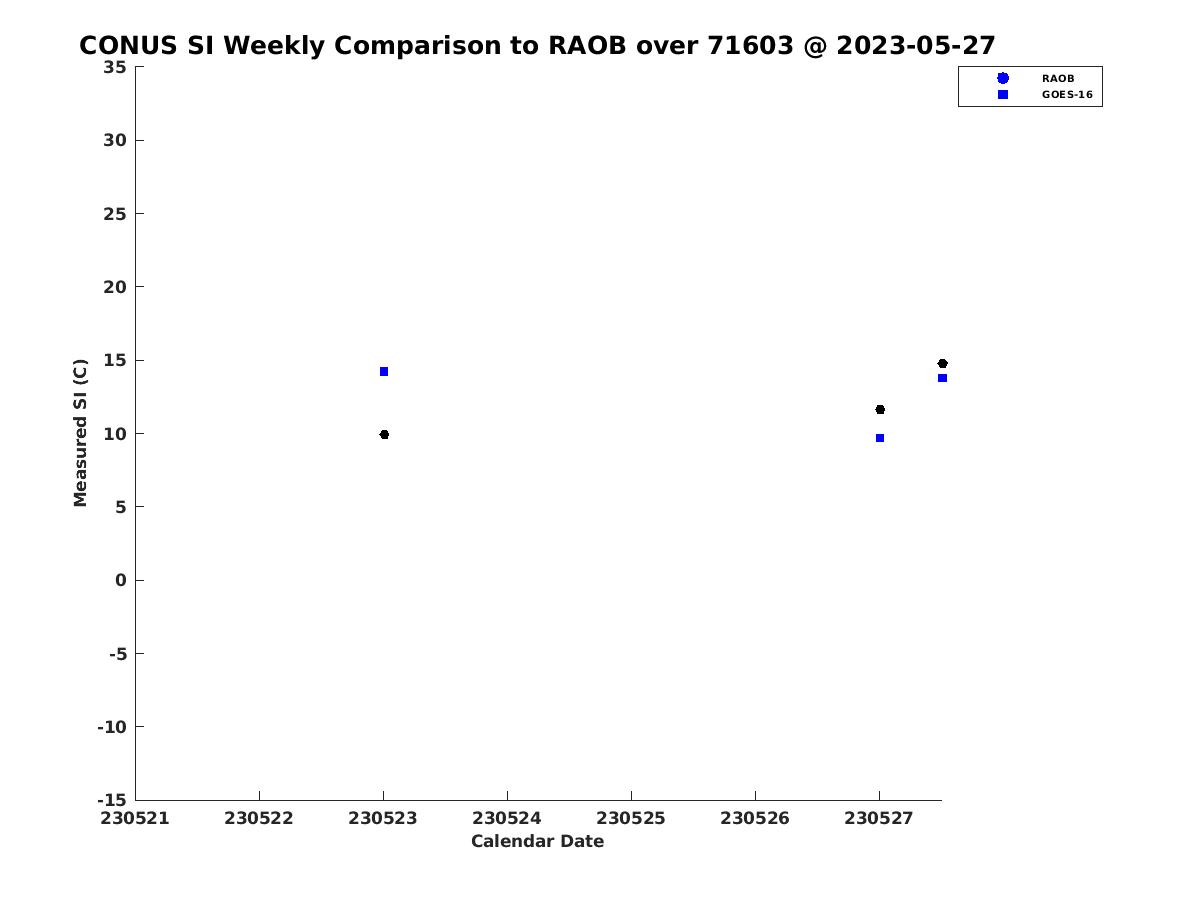 CONUS SI Weekly Comparison to RAOB over 71603 @ 2023-05-27

RAOB
GOES-16

Measured SI (C)

35
30
25
20
15
10
5
0
-5
-10
-15

230521 230522 230523 230524 230525 230526 230527

Calendar Date